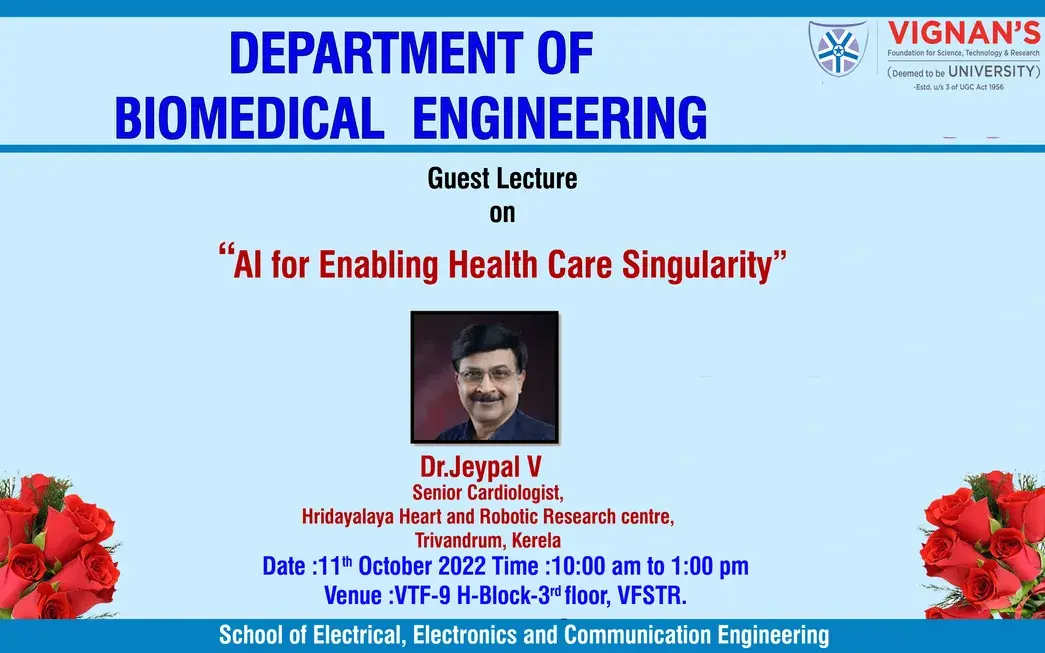 DEPARTMENT OF BIOMEDICAL ENGINEERING

VIGNAN'S
Foundation for Science, Technology & Research
(Deemed to be UNIVERSITY)
-Estd. u/s 3 of UGC Act 1956

Guest Lecture
on
"AI for Enabling Health Care Singularity"

Dr.Jeypal V
Senior Cardiologist,
Hridayalaya Heart and Robotic Research centre,
Trivandrum, Kerela
Date :11$^{th}$ October 2022 Time :10:00 am to 1:00 pm
Venue :VTF-9 H-Block-3$^{rd}$ floor, VFSTR.

School of Electrical, Electronics and Communication Engineering